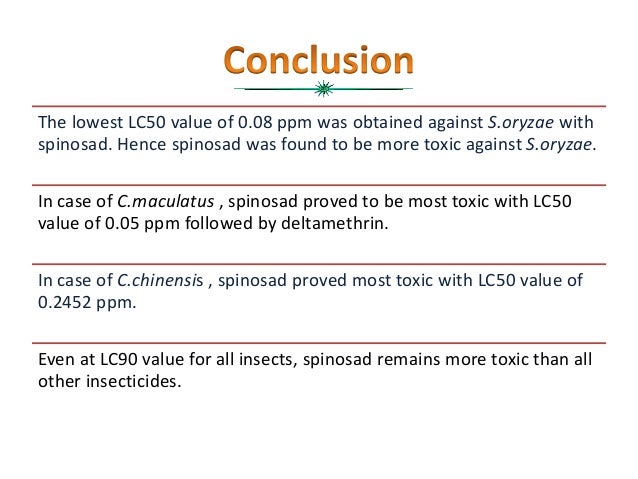 Conclusion

The lowest LC50 value of 0.08 ppm was obtained against S.oryzae with spinosad. Hence spinosad was found to be more toxic against S.oryzae.

In case of C.maculatus , spinosad proved to be most toxic with LC50 value of 0.05 ppm followed by deltamethrin.

In case of C.chinensis , spinosad proved most toxic with LC50 value of 0.2452 ppm.

Even at LC90 value for all insects, spinosad remains more toxic than all other insecticides.